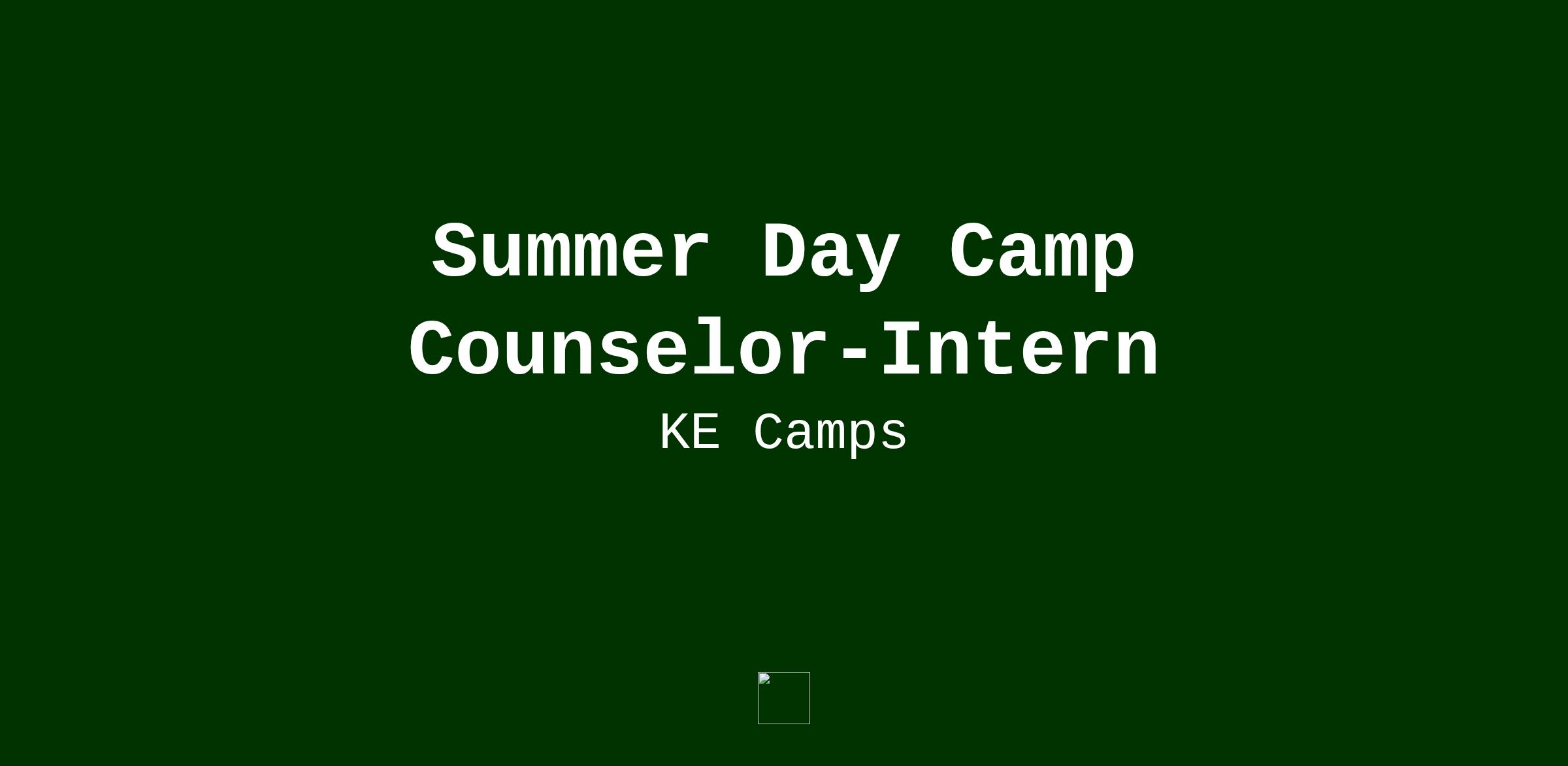 Summer Day Camp Counselor-Intern
KE Camps